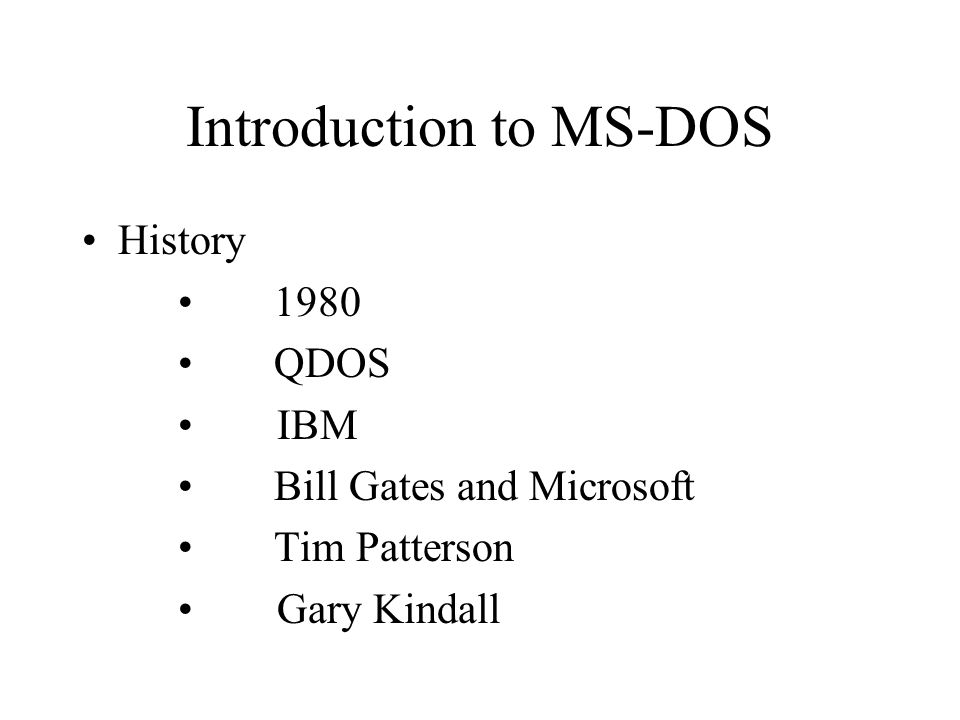 Introduction to MS-DOS

• History
  • 1980
  • QDOS
  • IBM
  • Bill Gates and Microsoft
  • Tim Patterson
  • Gary Kindall